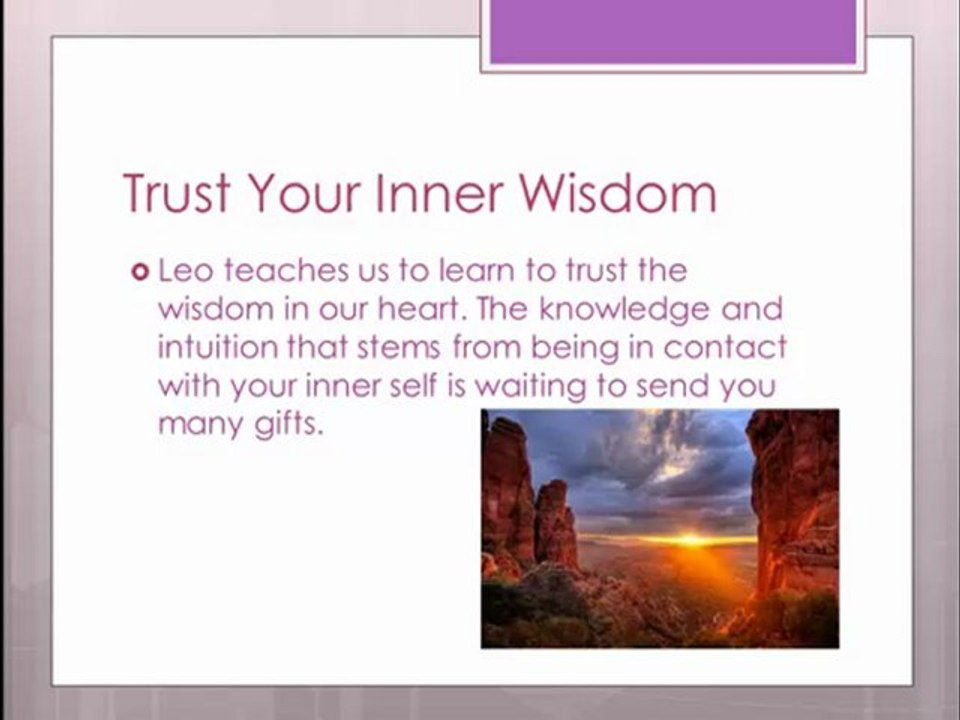 Trust Your Inner Wisdom

Leo teaches us to learn to trust the wisdom in our heart. The knowledge and intuition that stems from being in contact with your inner self is waiting to send you many gifts.